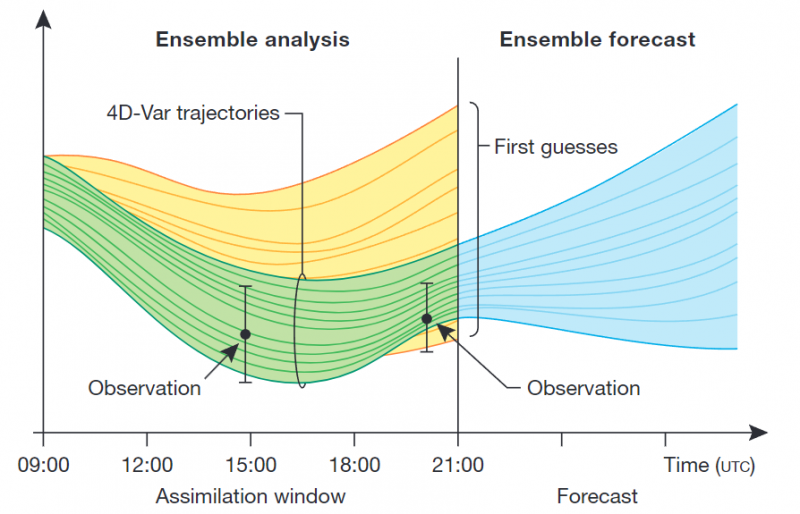 Ensemble analysis
Ensemble forecast
4D-Var trajectories
First guesses
Observation
Observation
09:00
12:00
15:00
18:00
21:00
Time (UTC)
Assimilation window
Forecast